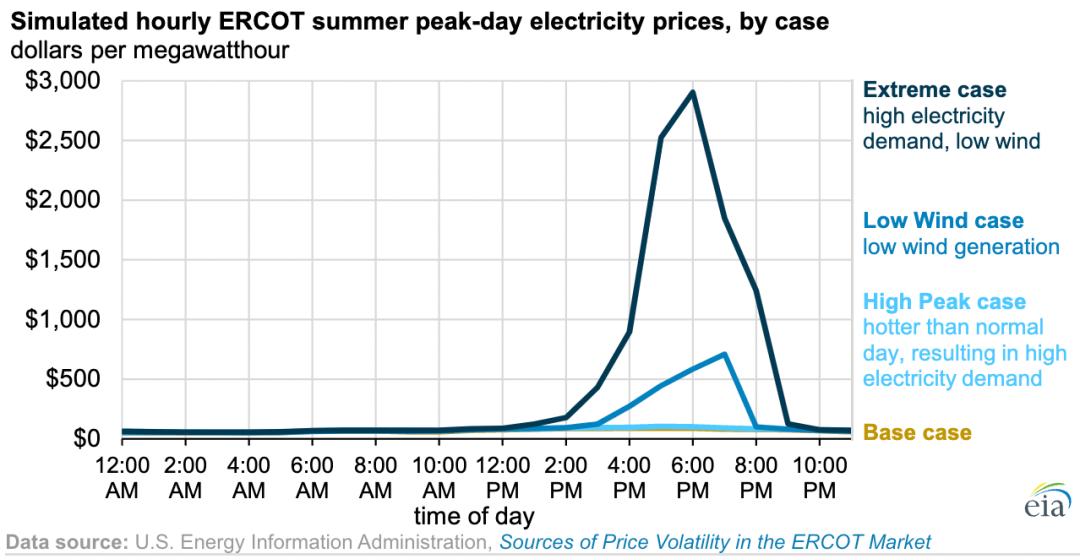 Simulated hourly ERCOT summer peak-day electricity prices, by case
dollars per megawatthour

$3,000
$2,500
$2,000
$1,500
$1,000
$500
$0

12:00 AM
2:00 AM
4:00 AM
6:00 AM
8:00 AM
10:00 AM
12:00 PM
2:00 PM
4:00 PM
6:00 PM
8:00 PM
10:00 PM

time of day

Extreme case
high electricity demand, low wind

Low Wind case
low wind generation

High Peak case
hotter than normal day, resulting in high electricity demand

Base case

eia

Data source: U.S. Energy Information Administration, Sources of Price Volatility in the ERCOT Market